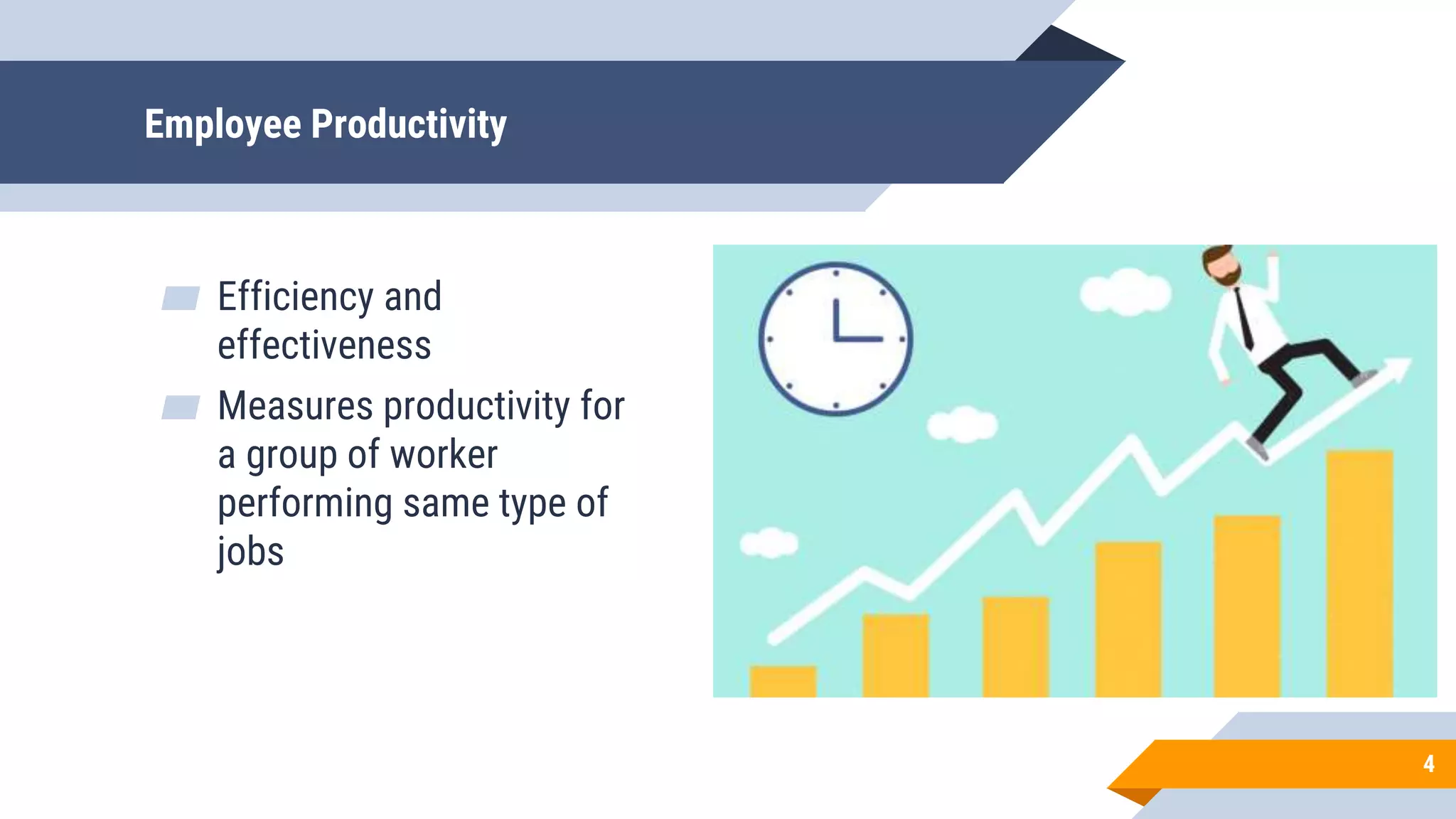 Employee Productivity

Efficiency and effectiveness

Measures productivity for a group of worker performing same type of jobs

4